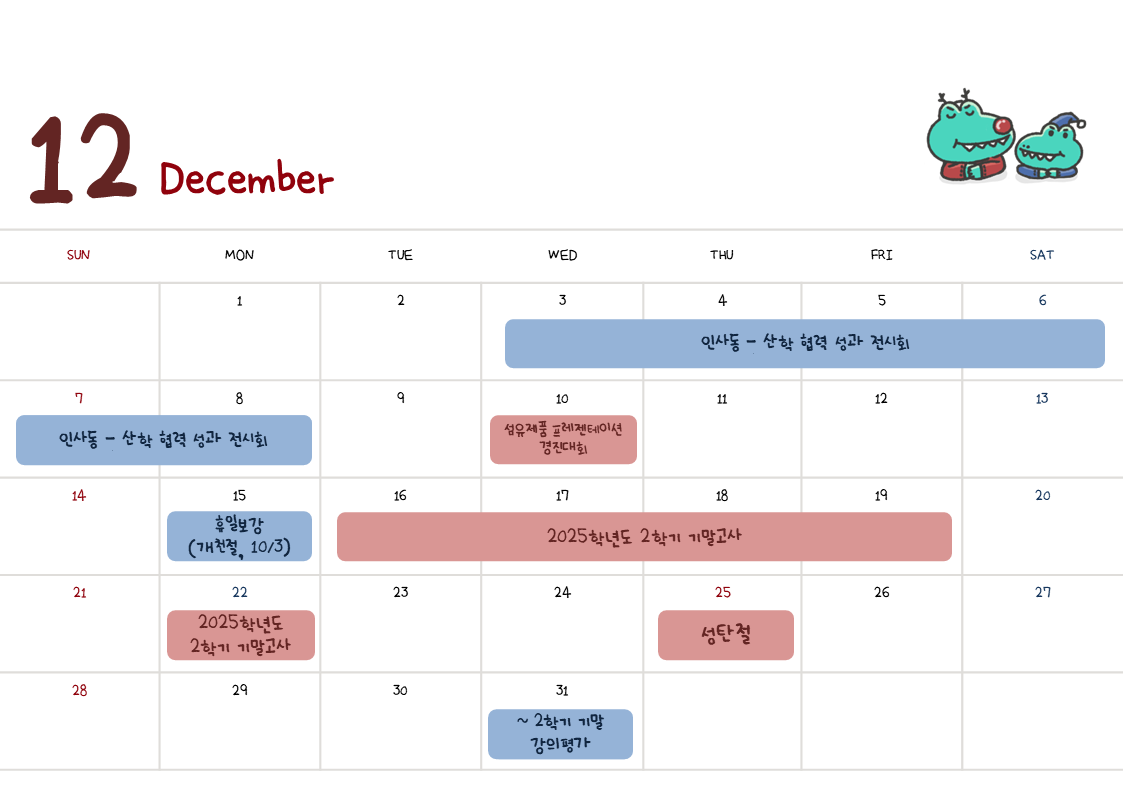 12 December

| SUN | MON | TUE | WED | THU | FRI | SAT |
|---|---|---|---|---|---|---|
| | 1 | 2 | 3 인사동 - 산학 협력 성과 전시회 | 4 | 5 | 6 |
| 7 인사동 - 산학 협력 성과 전시회 | 8 | 9 | 10 섬유제품 프레젠테이션 경진대회 | 11 | 12 | 13 |
| 14 | 15 휴일보강 (개천절, 10/3) | 16 2025학년도 2학기 기말고사 | 17 | 18 | 19 | 20 |
| 21 | 22 2025학년도 2학기 기말고사 | 23 | 24 | 25 성탄절 | 26 | 27 |
| 28 | 29 | 30 | 31 ~ 2학기 기말 강의평가 | | | |